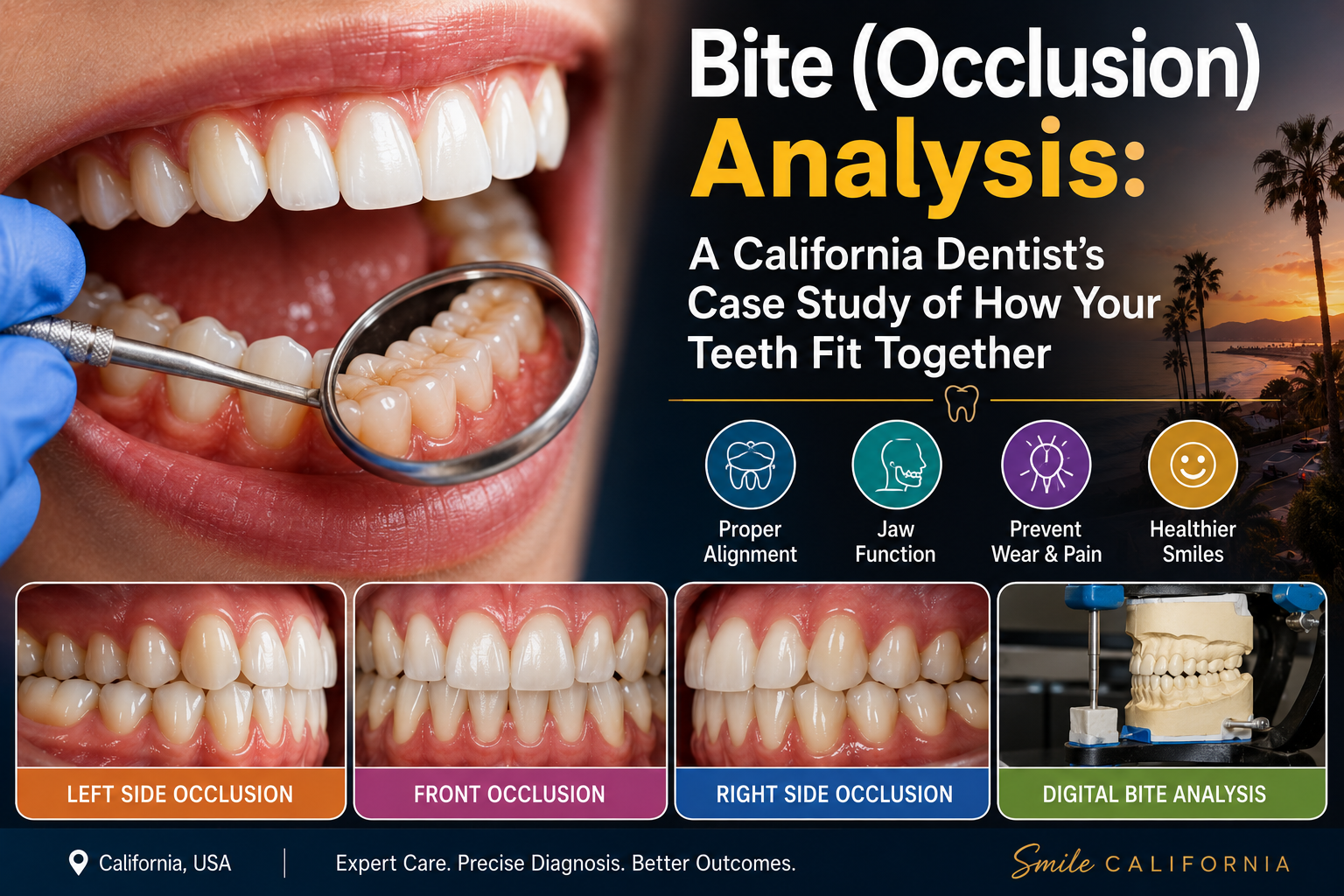 Bite (Occlusion) Analysis:

A California Dentist's Case Study of How Your Teeth Fit Together

Proper Alignment

Jaw Function

Prevent Wear & Pain

Healthier Smiles

LEFT SIDE OCCLUSION

FRONT OCCLUSION

RIGHT SIDE OCCLUSION

DIGITAL BITE ANALYSIS

California, USA

Expert Care. Precise Diagnosis. Better Outcomes.

Smile CALIFORNIA